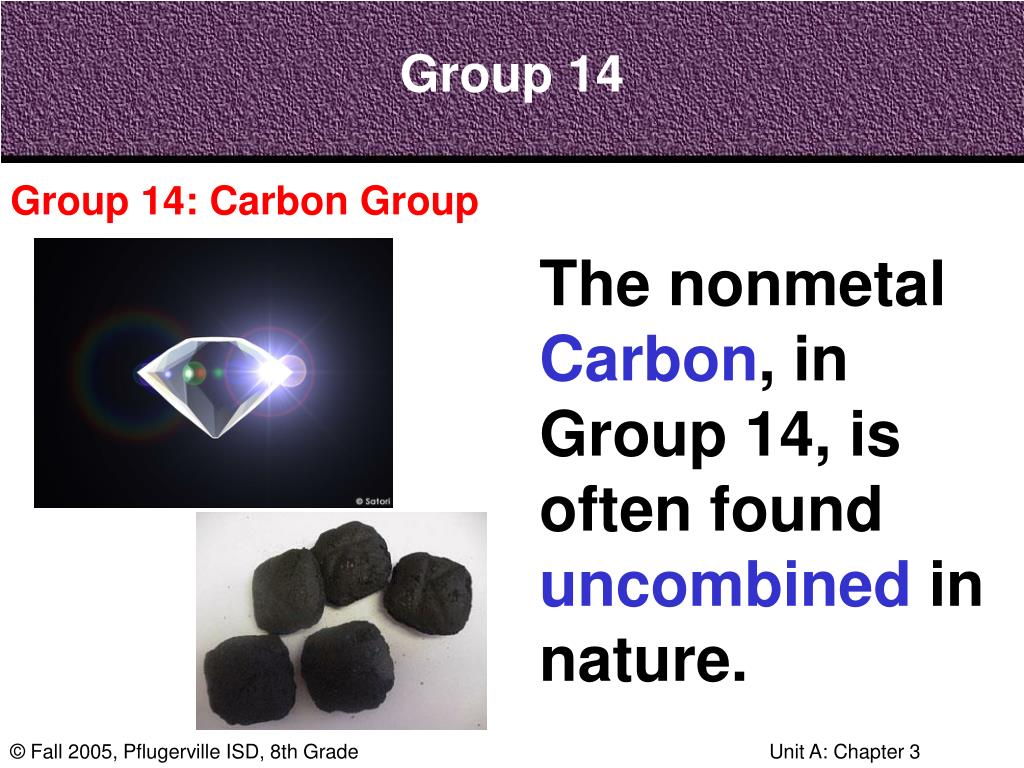 Group 14

Group 14: Carbon Group

© Satori

The nonmetal Carbon, in Group 14, is often found uncombined in nature.

© Fall 2005, Pflugerville ISD, 8th Grade

Unit A: Chapter 3